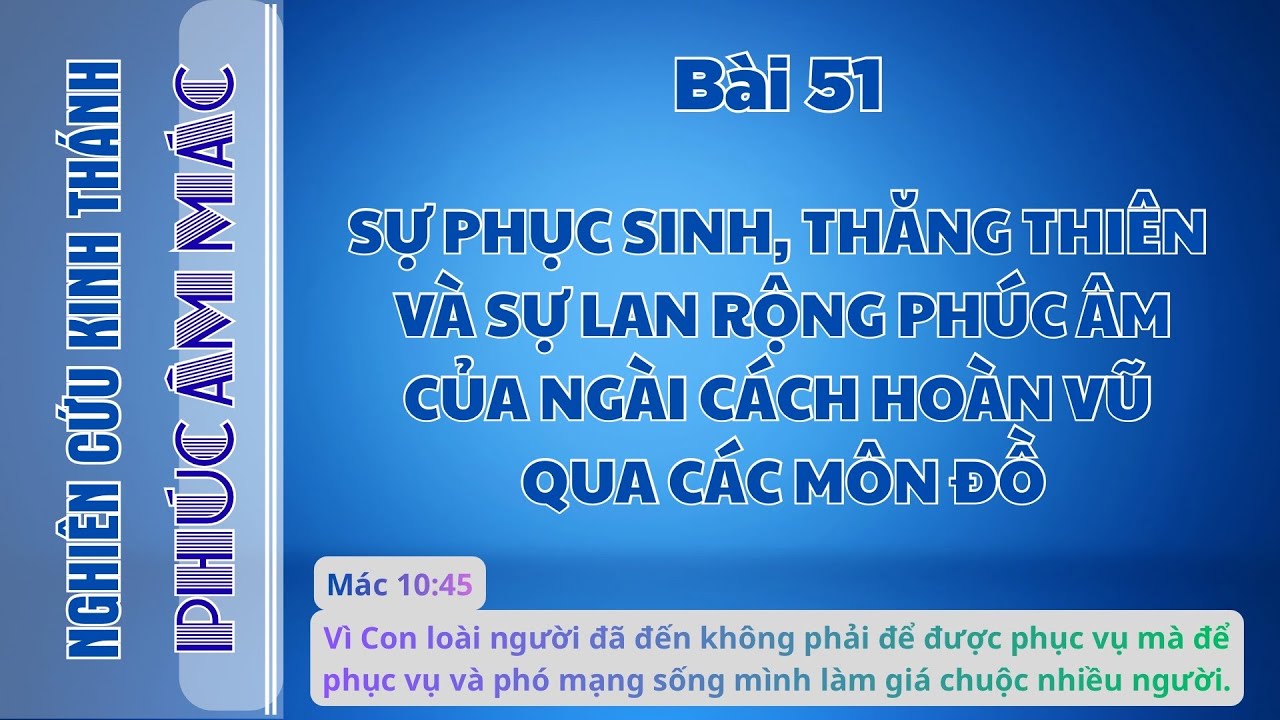 NGHIÊN CỨU KINH THÁNH

PHÚC ÂM MÁC

Bài 51

SỰ PHỤC SINH, THĂNG THIÊN VÀ SỰ LAN RỘNG PHÚC ÂM CỦA NGÀI CÁCH HOÀN VŨ QUA CÁC MÔN ĐỒ

Mác 10:45

Vì Con loài người đã đến không phải để được phục vụ mà để phục vụ và phó mạng sống mình làm giá chuộc nhiều người.